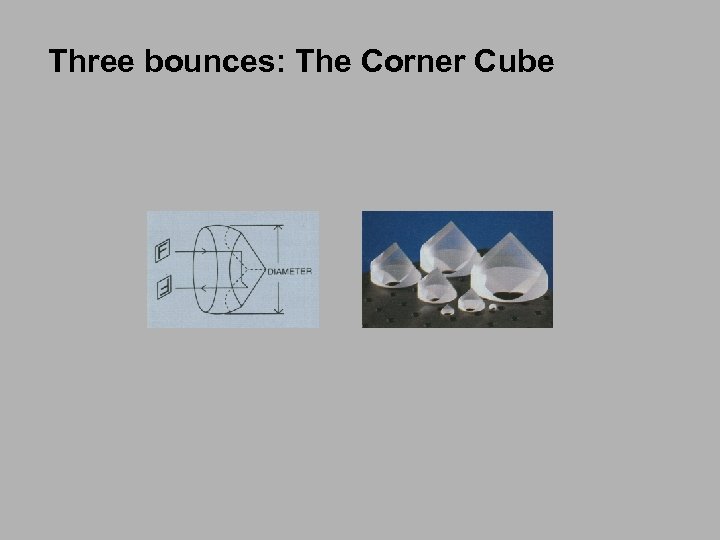 Three bounces: The Corner Cube

F

F

DIAMETER